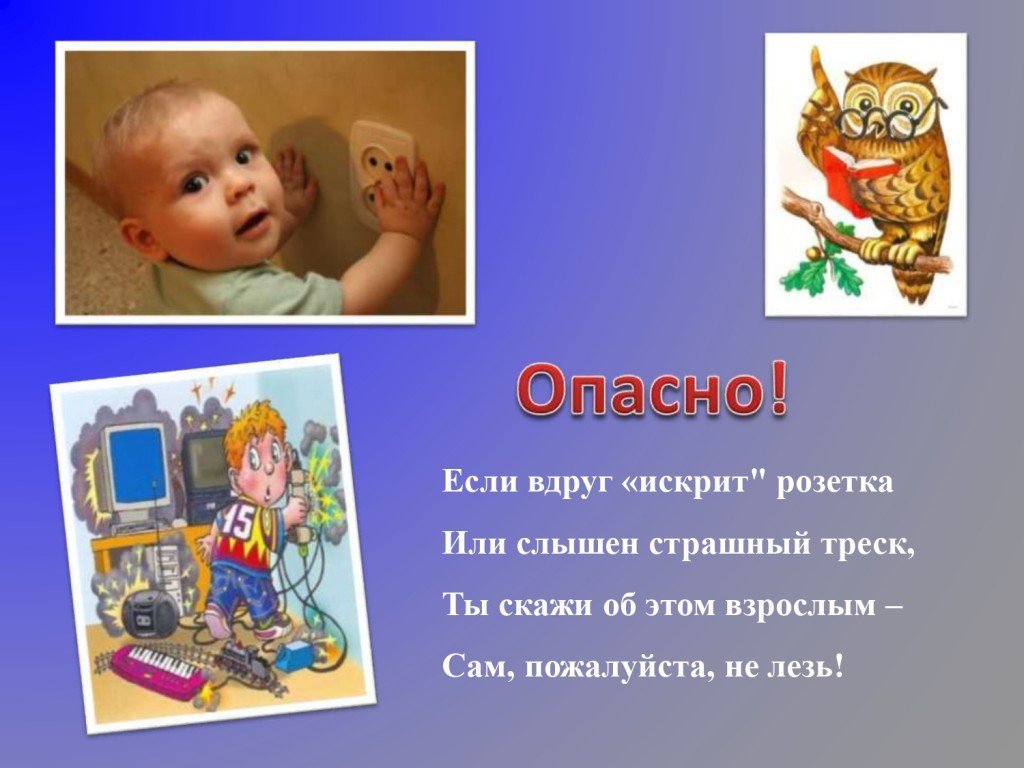 Опасно!

Если вдруг «искрит" розетка

Или слышен страшный треск,

Ты скажи об этом взрослым –

Сам, пожалуйста, не лезь!

15